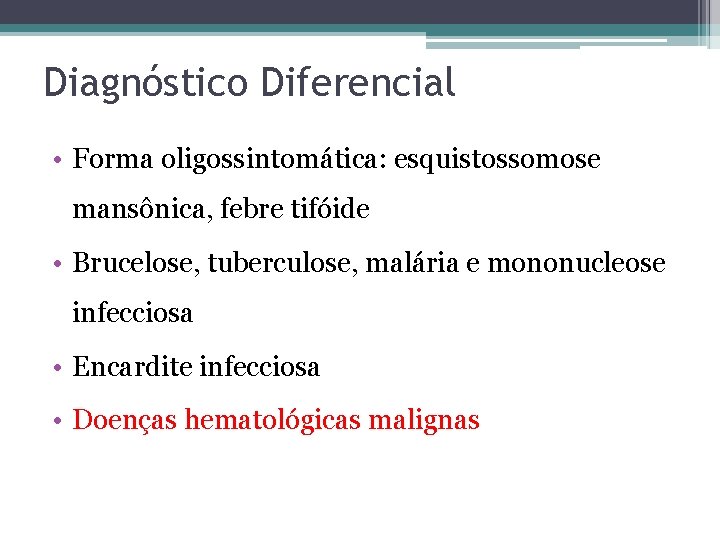 Diagnóstico Diferencial

• Forma oligossintomática: esquistossomose mansônica, febre tifóide

• Brucelose, tuberculose, malária e mononucleose infecciosa

• Encardite infecciosa

• Doenças hematológicas malignas